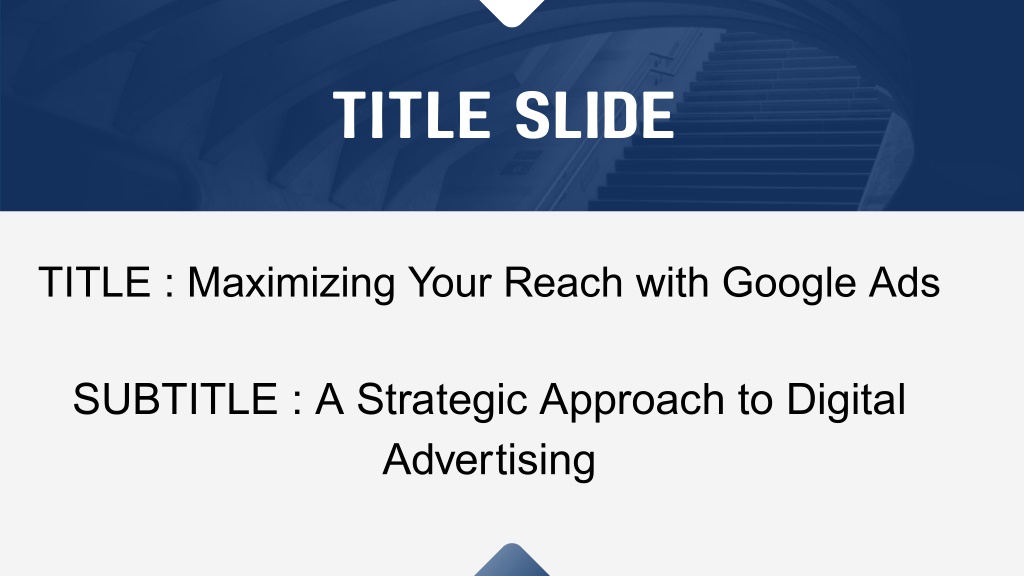 TITLE SLIDE

TITLE : Maximizing Your Reach with Google Ads

SUBTITLE : A Strategic Approach to Digital Advertising